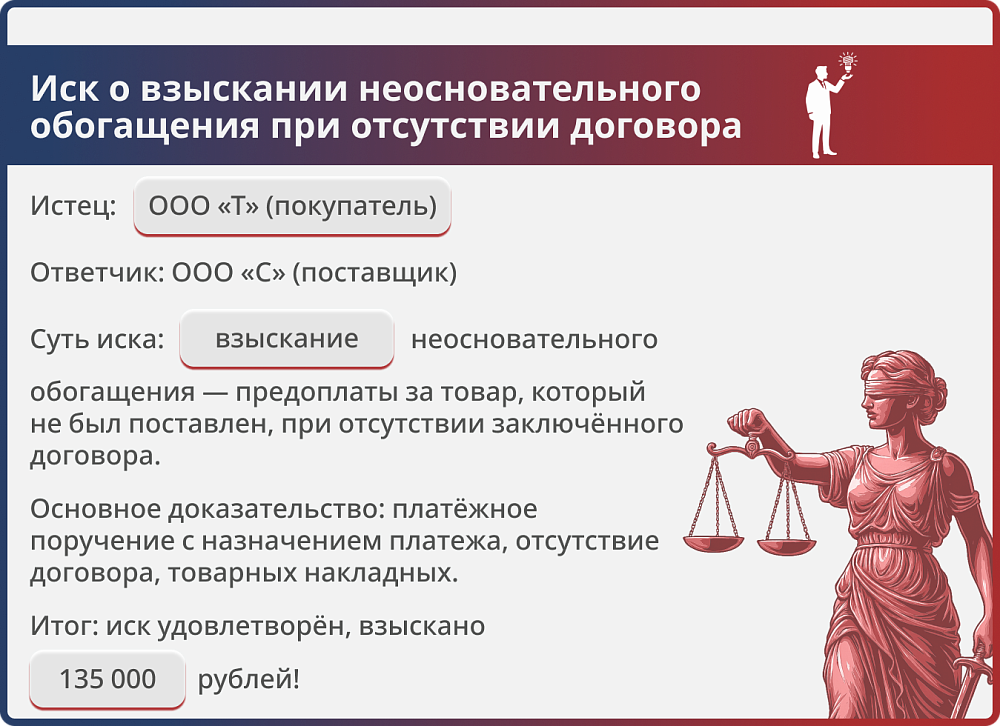 Иск о взыскании неосновательного обогащения при отсутствии договора

Истец: ООО «Т» (покупатель)

Ответчик: ООО «С» (поставщик)

Суть иска: взыскание неосновательного обогащения — предоплаты за товар, который не был поставлен, при отсутствии заключённого договора.

Основное доказательство: платёжное поручение с назначением платежа, отсутствие договора, товарных накладных.

Итог: иск удовлетворён, взыскано 135 000 рублей!